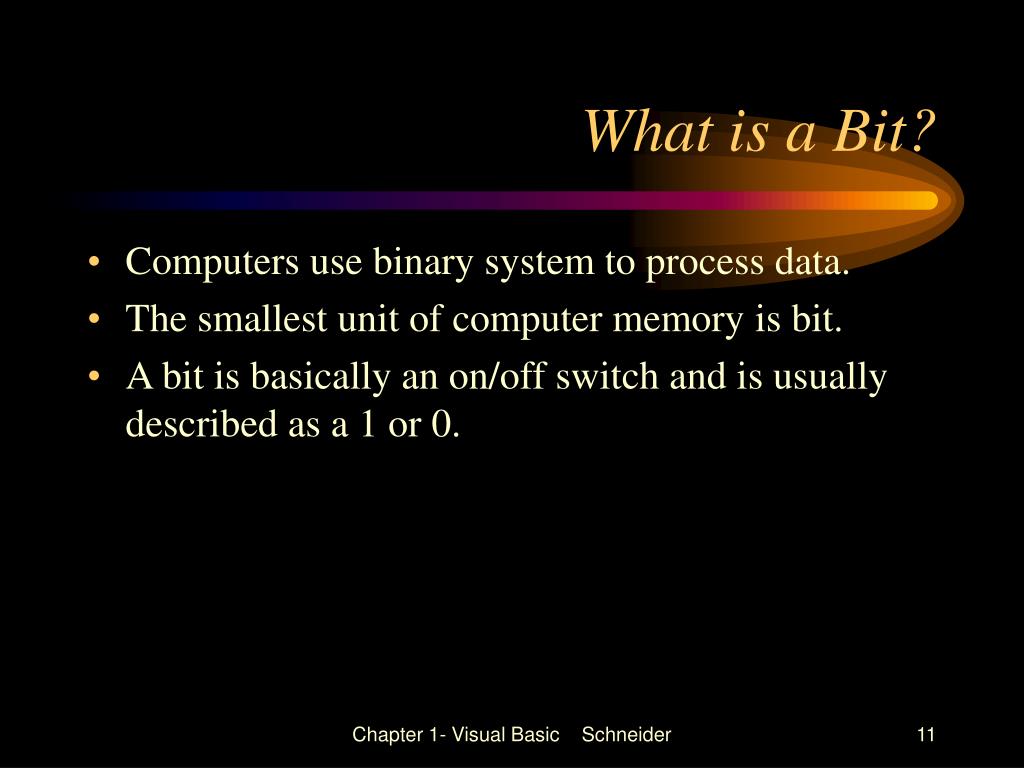 What is a Bit?

• Computers use binary system to process data.
• The smallest unit of computer memory is bit.
• A bit is basically an on/off switch and is usually described as a 1 or 0.

Chapter 1- Visual Basic Schneider

11